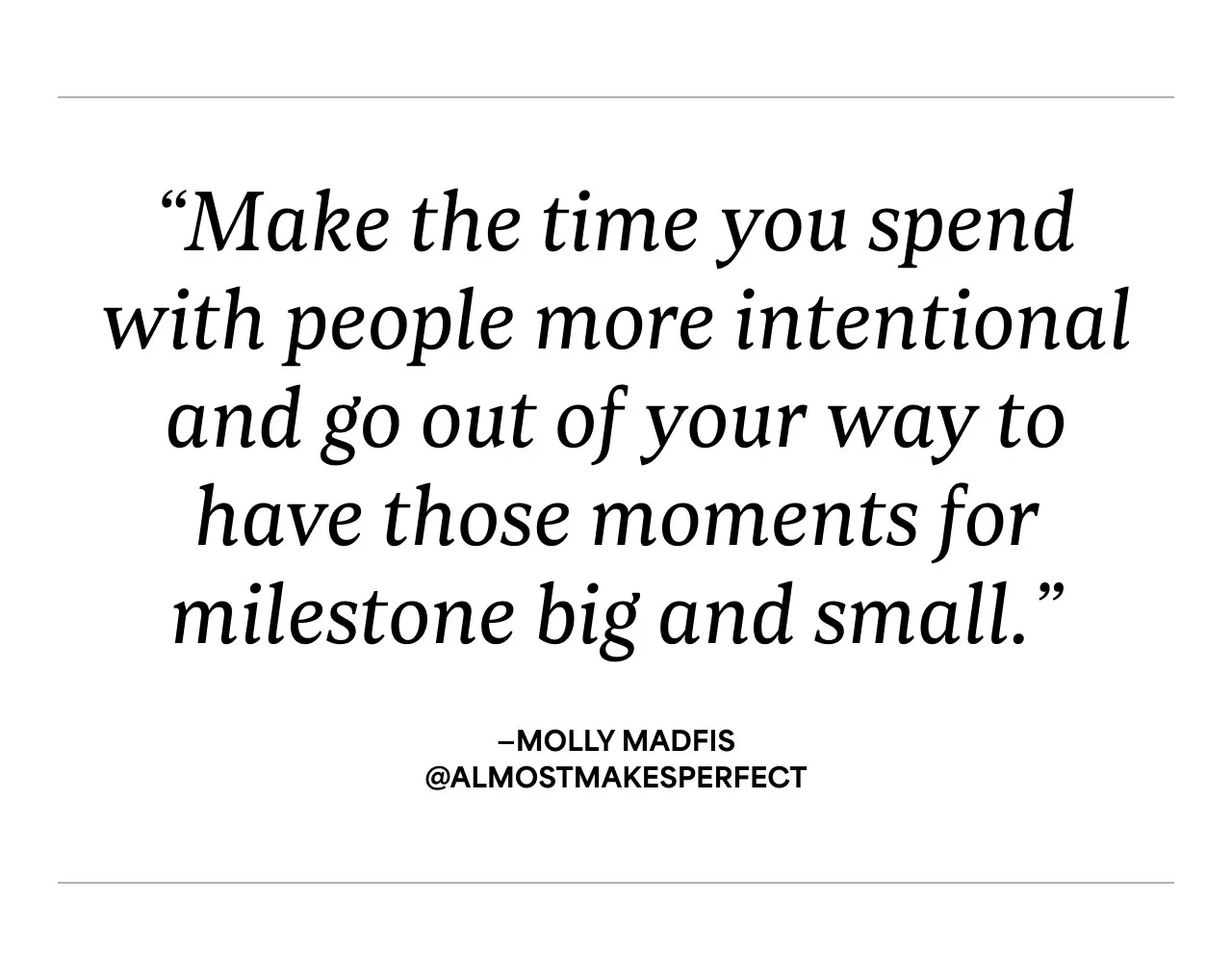 “Make the time you spend with people more intentional and go out of your way to have those moments for milestone big and small.”

–MOLLY MADFIS
@ALMOSTMAKESPERFECT